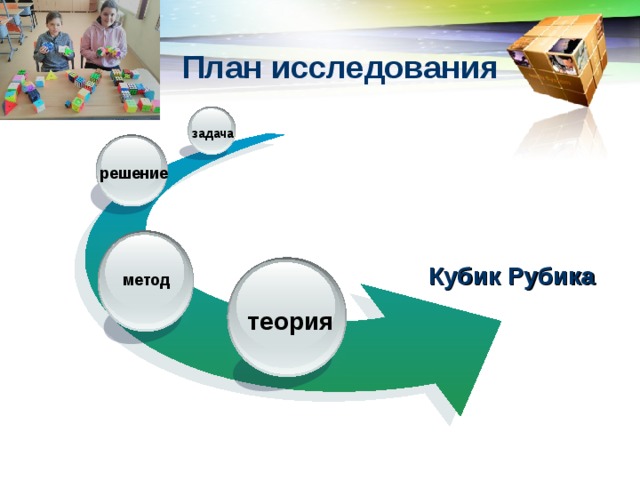 План исследования

задача

решение

метод

теория

Кубик Рубика